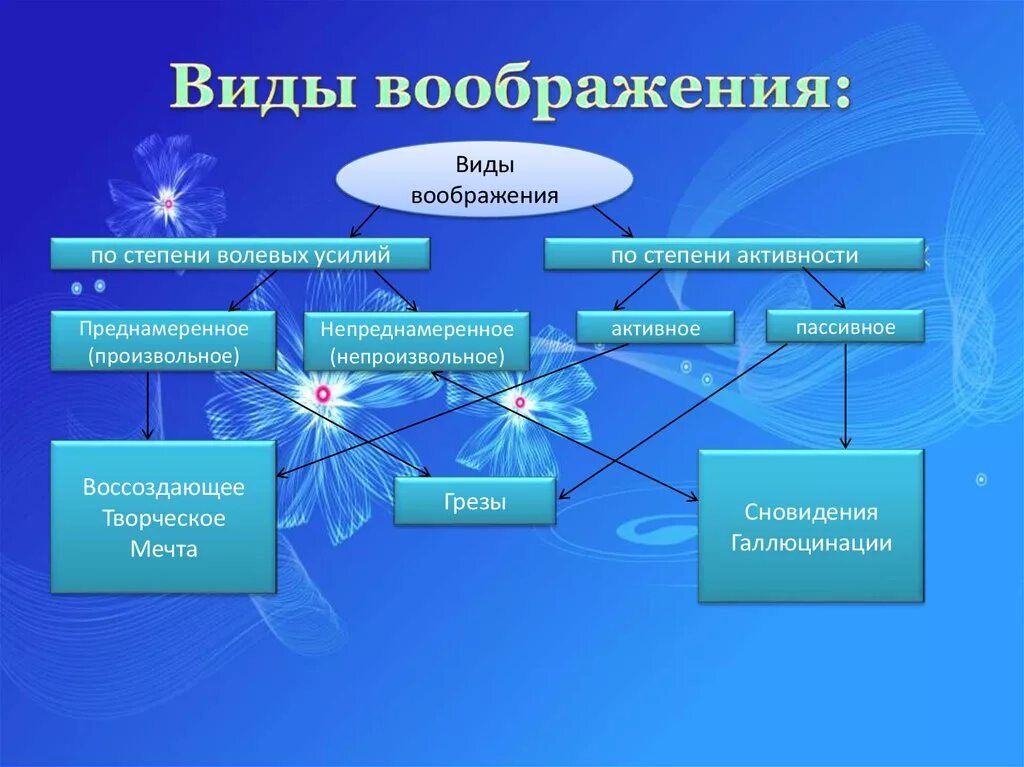 Виды воображения:

Виды воображения

по степени волевых усилий

по степени активности

Преднамеренное (произвольное)

Непреднамеренное (непроизвольное)

активное

пассивное

Воссоздающее
Творческое
Мечта

Грезы

Сновидения
Галлюцинации